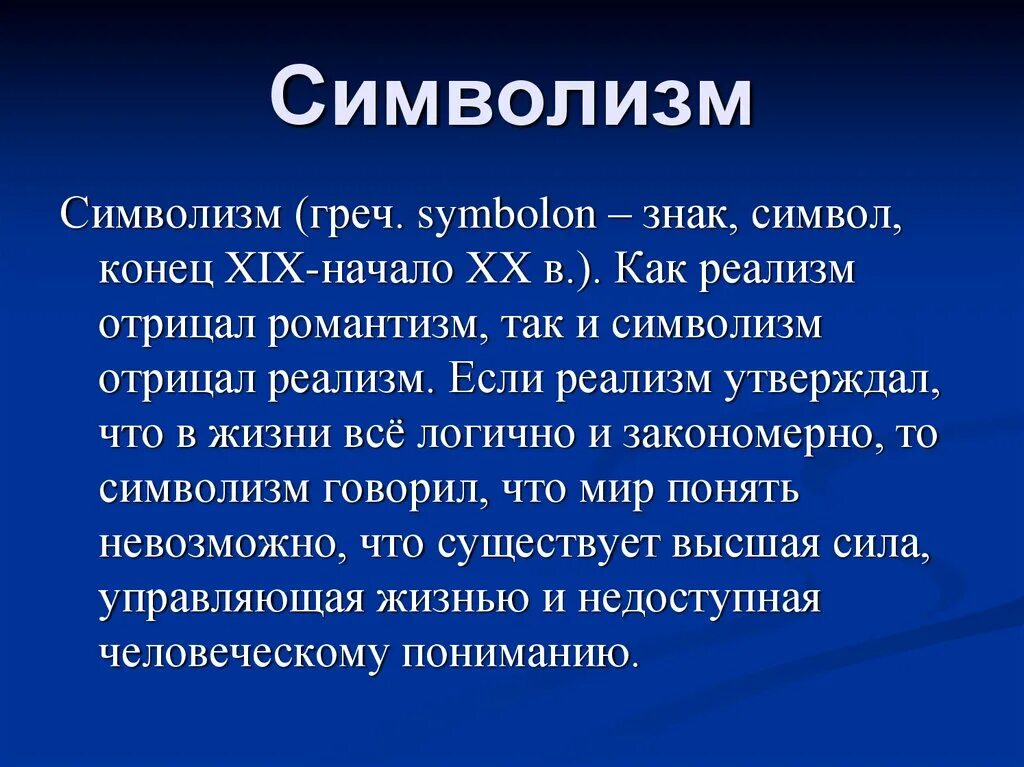 Символизм

Символизм (греч. symbolon – знак, символ, конец XIX-начало XX в.). Как реализм отрицал романтизм, так и символизм отрицал реализм. Если реализм утверждал, что в жизни всё логично и закономерно, то символизм говорил, что мир понять невозможно, что существует высшая сила, управляющая жизнью и недоступная человеческому пониманию.